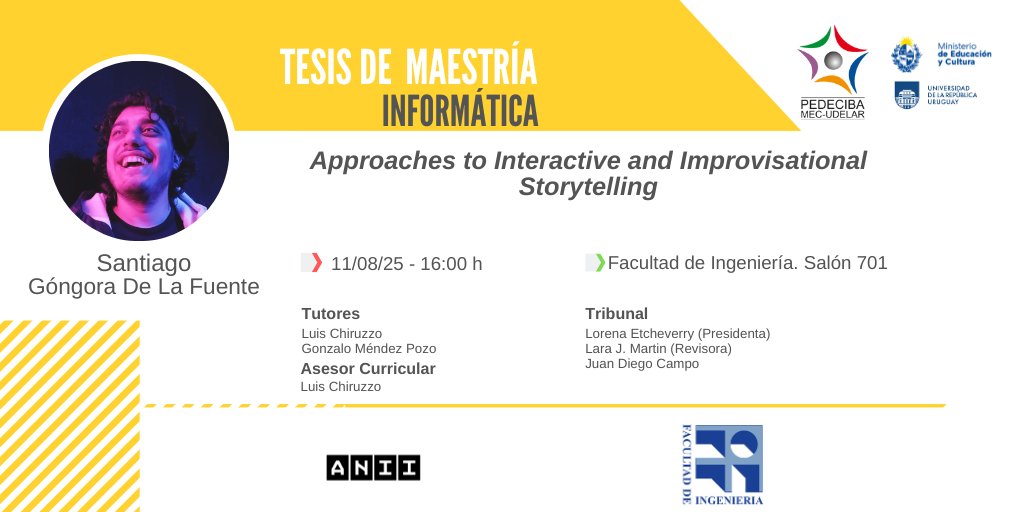 TESIS DE MAESTRÍA
INFORMÁTICA

PEDECIBA
MEC-UDELAR

Ministerio de Educación y Cultura

UNIVERSIDAD DE LA REPÚBLICA URUGUAY

Approaches to Interactive and Improvisational Storytelling

Santiago
Góngora De La Fuente

11/08/25 - 16:00 h

Facultad de Ingeniería. Salón 701

Tutores
Luis Chiruzzo
Gonzalo Méndez Pozo

Asesor Curricular
Luis Chiruzzo

Tribunal
Lorena Etcheverry (Presidenta)
Lara J. Martin (Revisora)
Juan Diego Campo

ANII

FACULTAD DE INGENIERIA